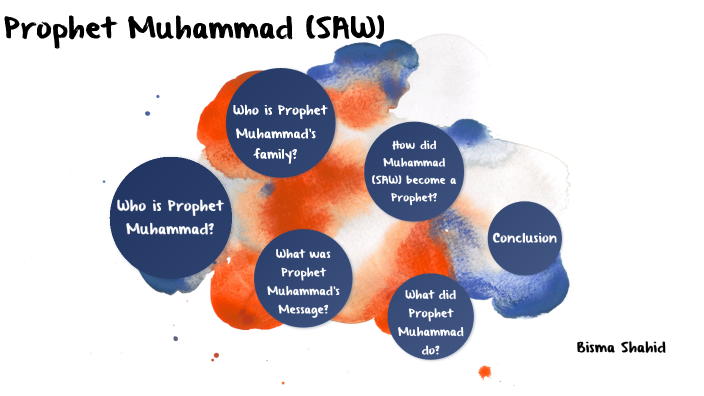 Prophet Muhammad (SAW)

Who is Prophet Muhammad?

Who is Prophet Muhammad's family?

What was Prophet Muhammad's Message?

How did Muhammad (SAW) become a Prophet?

What did Prophet Muhammad do?

Conclusion

Bisma Shahid